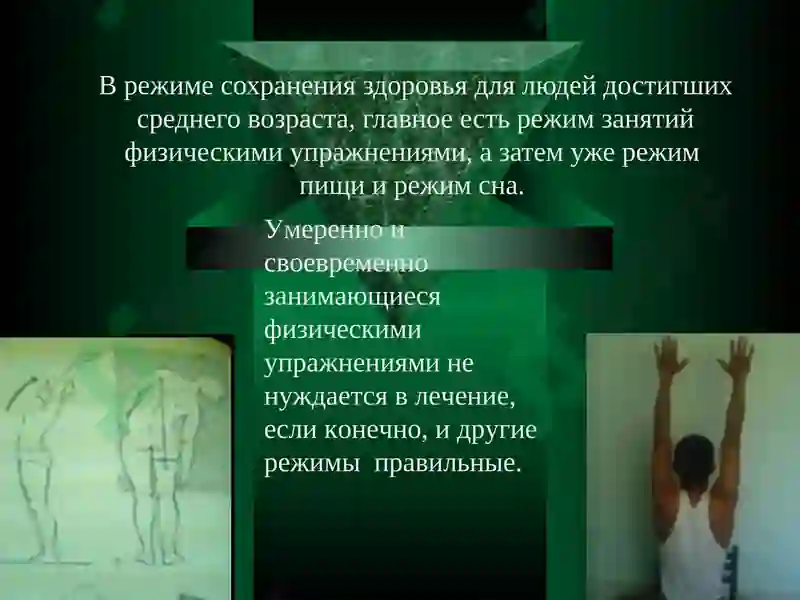 В режиме сохранения здоровья для людей достигших среднего возраста, главное есть режим занятий физическими упражнениями, а затем уже режим пищи и режим сна.

Умеренно и своевременно занимающиеся физическими упражнениями не нуждается в лечение, если конечно, и другие режимы правильные.